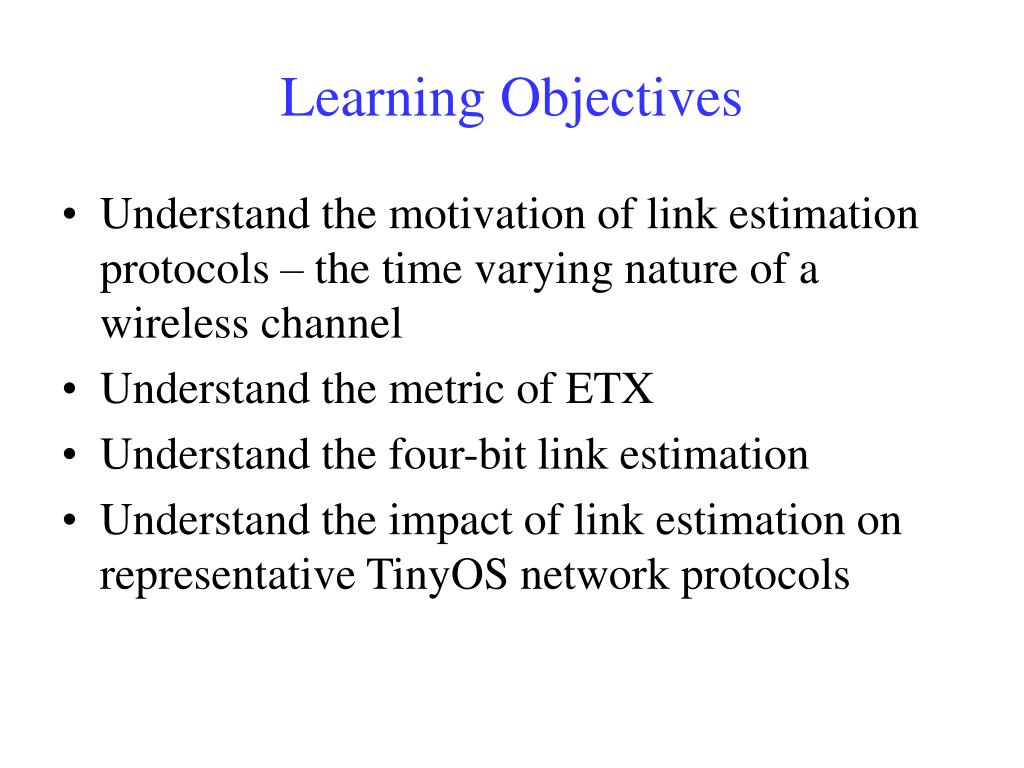 Learning Objectives

• Understand the motivation of link estimation protocols – the time varying nature of a wireless channel
• Understand the metric of ETX
• Understand the four-bit link estimation
• Understand the impact of link estimation on representative TinyOS network protocols